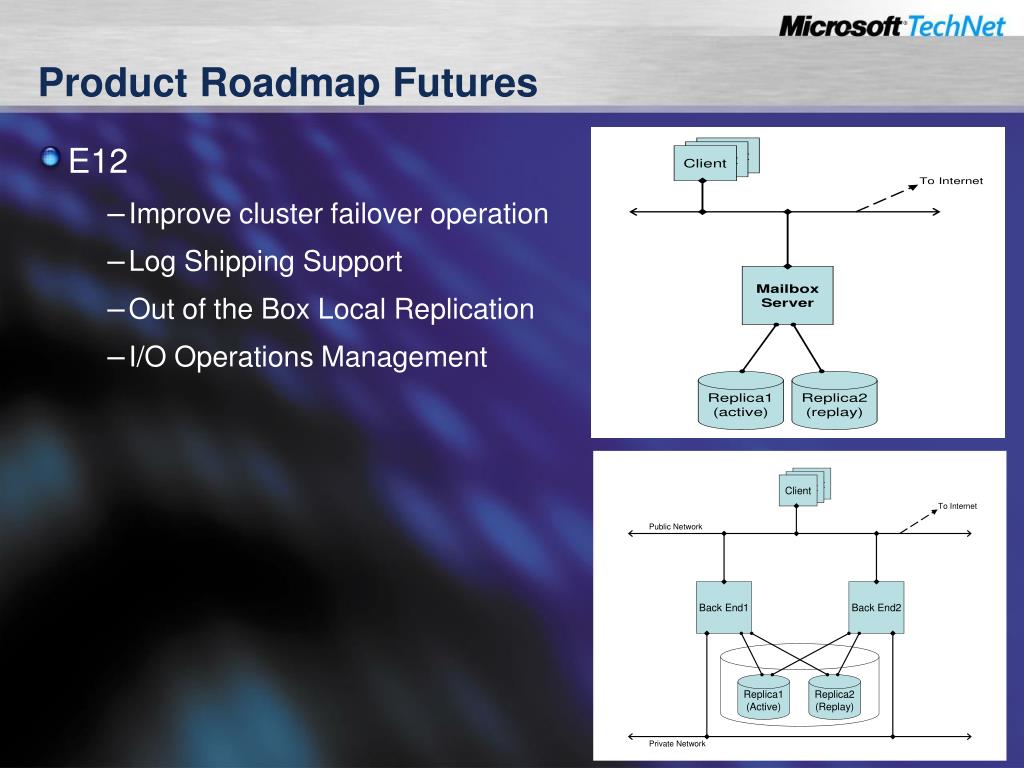 Microsoft TechNet

Product Roadmap Futures

E12

– Improve cluster failover operation

– Log Shipping Support

– Out of the Box Local Replication

– I/O Operations Management

Client

To Internet

Mailbox Server

Replica1 (active)

Replica2 (replay)

Client

To Internet

Public Network

Back End1

Back End2

Replica1 (Active)

Replica2 (Replay)

Private Network